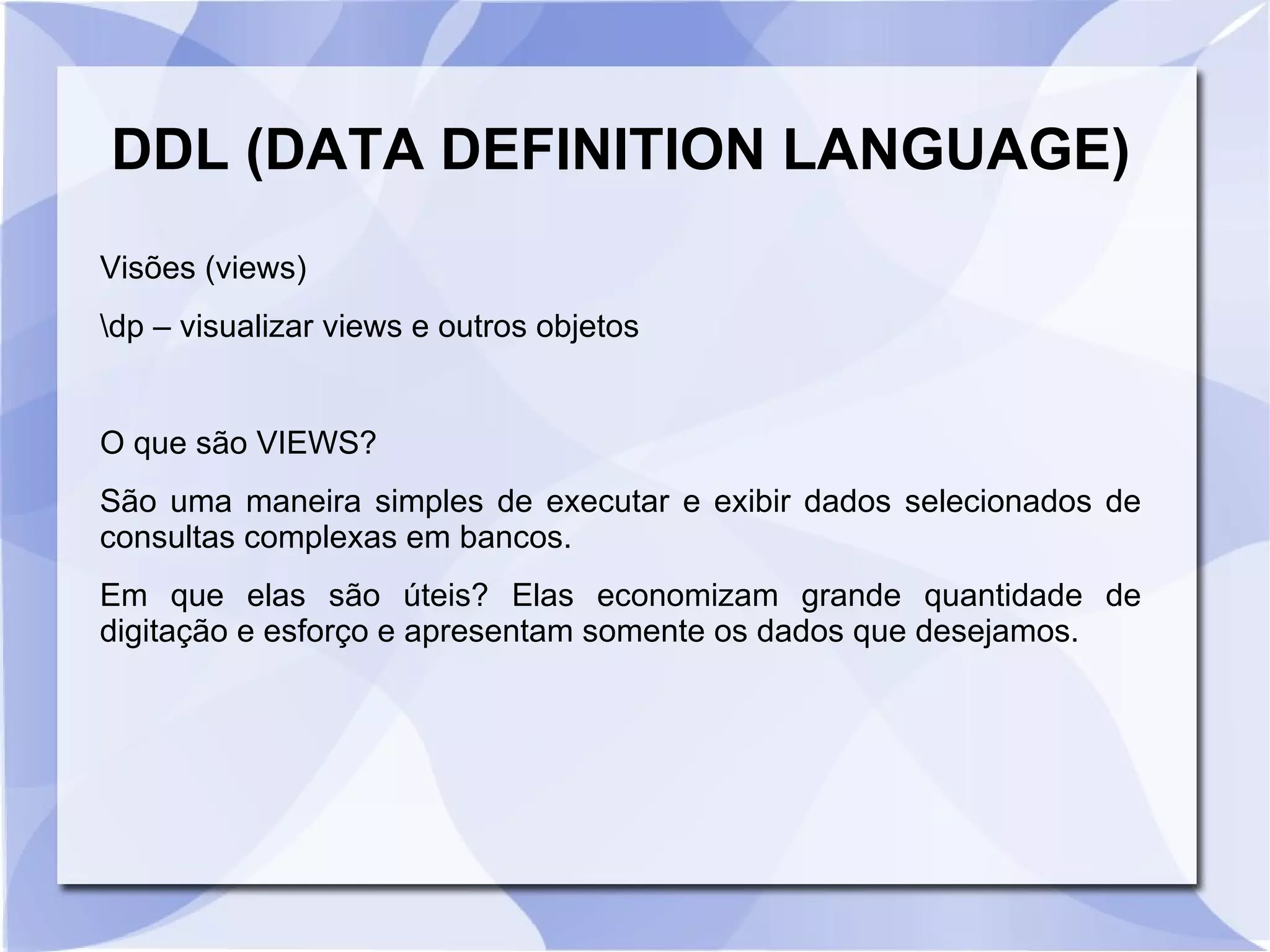 DDL (DATA DEFINITION LANGUAGE)

Visões (views)

\dp – visualizar views e outros objetos

O que são VIEWS?

São uma maneira simples de executar e exibir dados selecionados de consultas complexas em bancos.

Em que elas são úteis? Elas economizam grande quantidade de digitação e esforço e apresentam somente os dados que desejamos.